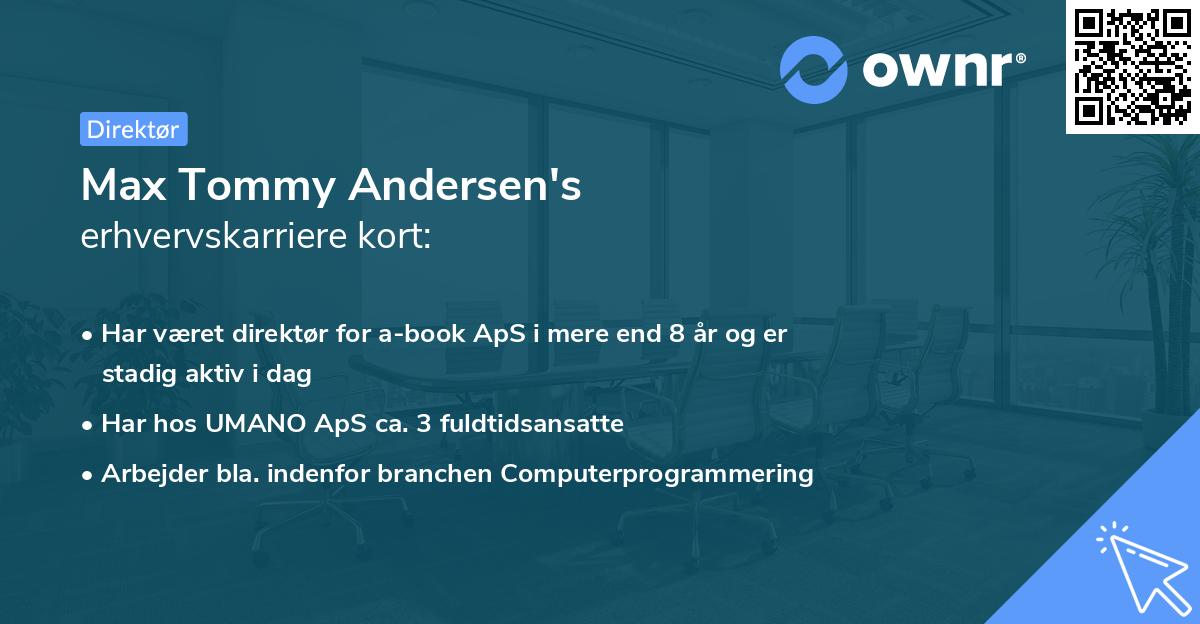 ownr®

Direktør

Max Tommy Andersen's
erhvervskarriere kort:

• Har været direktør for a-book ApS i mere end 8 år og er stadig aktiv i dag
• Har hos UMANO ApS ca. 3 fuldtidsansatte
• Arbejder bla. indenfor branchen Computerprogrammering